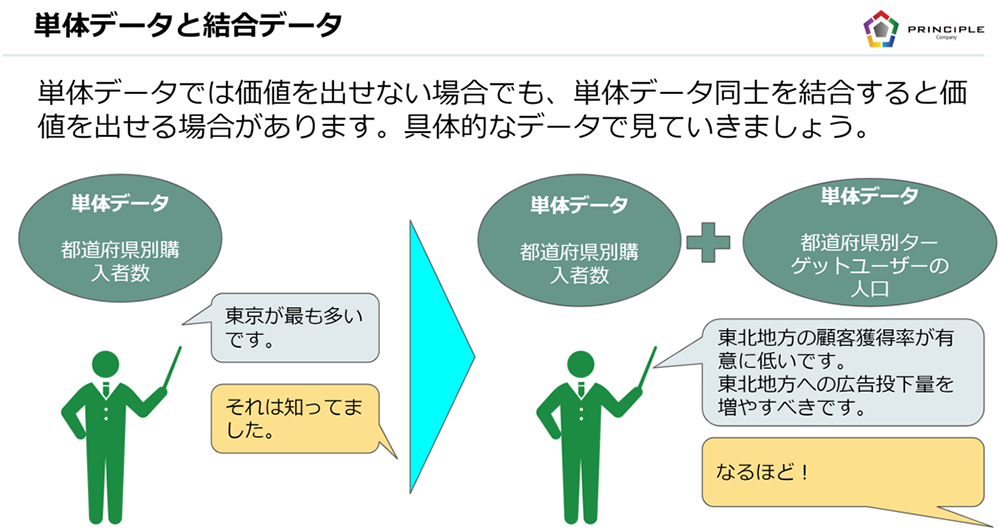 単体データと結合データ

PRINCIPLE
Company

単体データでは価値を出せない場合でも、単体データ同士を結合すると価値を出せる場合があります。具体的なデータで見ていきましょう。

単体データ

都道府県別購入者数

東京が最も多いです。

それは知ってました。

単体データ

都道府県別購入者数

単体データ

都道府県別ターゲットユーザーの人口

東北地方の顧客獲得率が有意に低いです。
東北地方への広告投下量を増やすべきです。

なるほど！